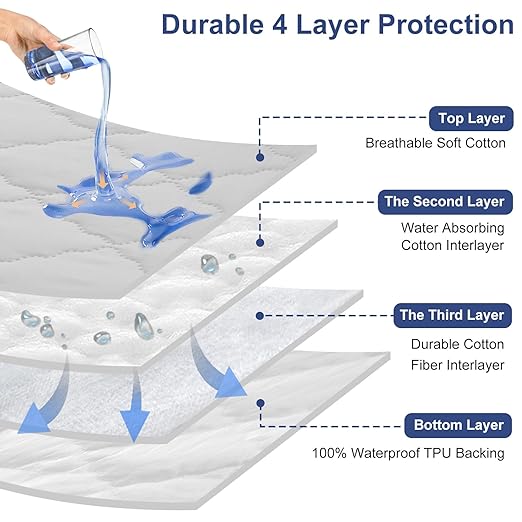 Durable 4 Layer Protection

Top Layer
Breathable Soft Cotton

The Second Layer
Water Absorbing Cotton Interlayer

The Third Layer
Durable Cotton Fiber Interlayer

Bottom Layer
100% Waterproof TPU Backing